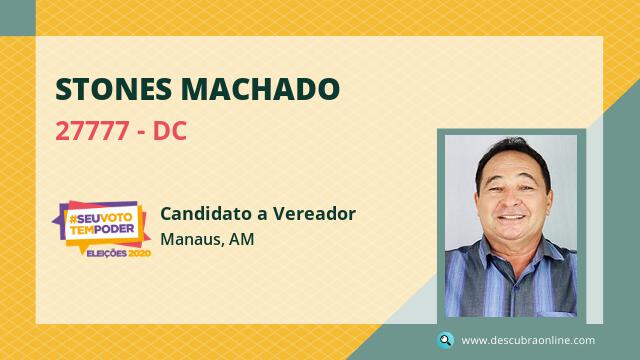 STONES MACHADO

27777 - DC

#SEUVOTO TEMPODER
ELEIÇÕES 2020

Candidato a Vereador

Manaus, AM

www.descubraonline.com